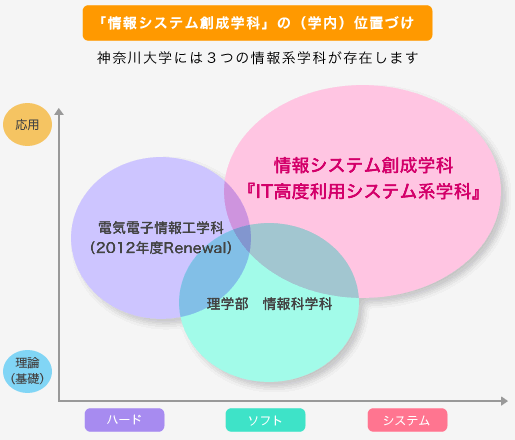 「情報システム創成学科」の（学内）位置づけ

神奈川大学には３つの情報系学科が存在します

応用

情報システム創成学科
『IT高度利用システム系学科』

電気電子情報工学科
（2012年度Renewal）

理学部　情報科学科

理論
（基礎）

ハード

ソフト

システム